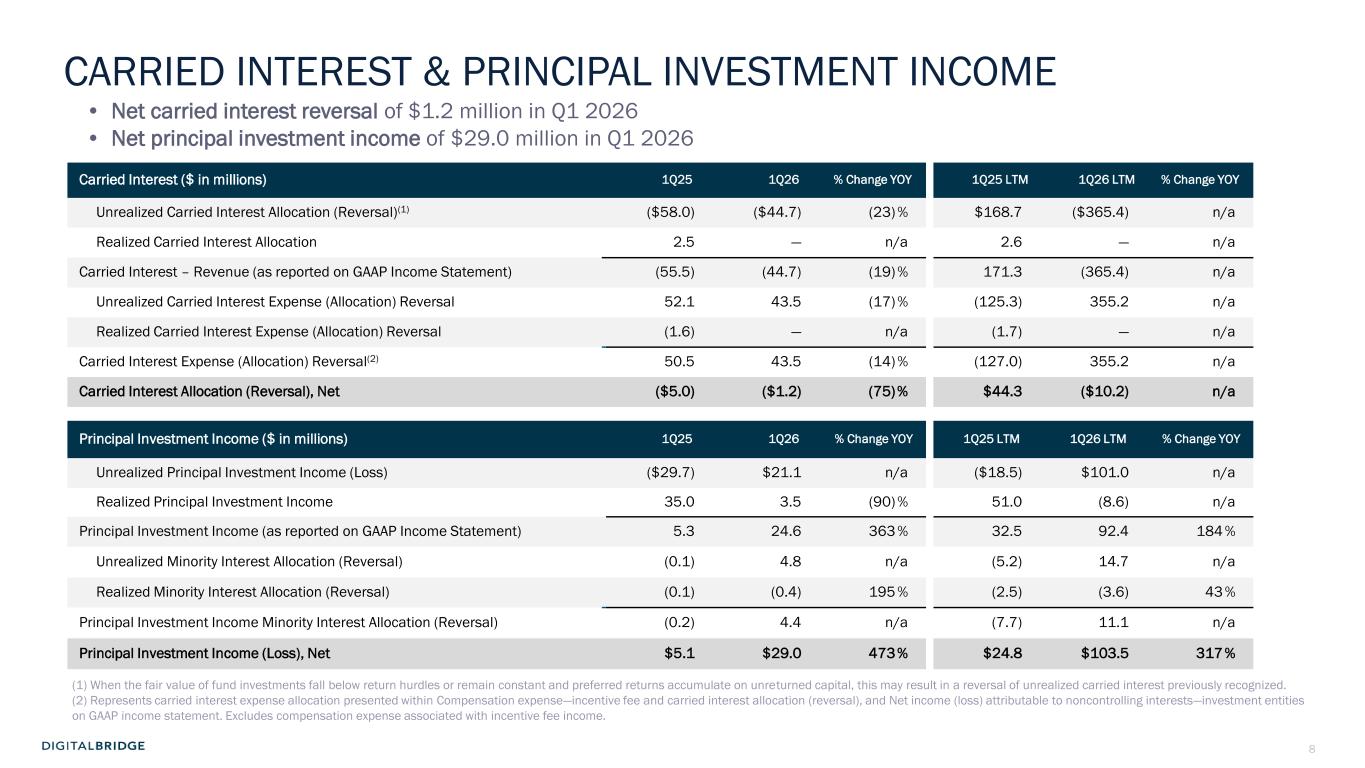 CARRIED INTEREST & PRINCIPAL INVESTMENT INCOME

• Net carried interest reversal of $1.2 million in Q1 2026
• Net principal investment income of $29.0 million in Q1 2026

| Carried Interest ($ in millions) | 1Q25 | 1Q26 | % Change YOY | 1Q25 LTM | 1Q26 LTM | % Change YOY |
|---|---|---|---|---|---|---|
| Unrealized Carried Interest Allocation (Reversal)$^{(1)}$ | ($58.0) | ($44.7) | (23)% | $168.7 | ($365.4) | n/a |
| Realized Carried Interest Allocation | 2.5 | — | n/a | 2.6 | — | n/a |
| Carried Interest – Revenue (as reported on GAAP Income Statement) | (55.5) | (44.7) | (19)% | 171.3 | (365.4) | n/a |
| Unrealized Carried Interest Expense (Allocation) Reversal | 52.1 | 43.5 | (17)% | (125.3) | 355.2 | n/a |
| Realized Carried Interest Expense (Allocation) Reversal | (1.6) | — | n/a | (1.7) | — | n/a |
| Carried Interest Expense (Allocation) Reversal$^{(2)}$ | 50.5 | 43.5 | (14)% | (127.0) | 355.2 | n/a |
| Carried Interest Allocation (Reversal), Net | ($5.0) | ($1.2) | (75)% | $44.3 | ($10.2) | n/a |

| Principal Investment Income ($ in millions) | 1Q25 | 1Q26 | % Change YOY | 1Q25 LTM | 1Q26 LTM | % Change YOY |
|---|---|---|---|---|---|---|
| Unrealized Principal Investment Income (Loss) | ($29.7) | $21.1 | n/a | ($18.5) | $101.0 | n/a |
| Realized Principal Investment Income | 35.0 | 3.5 | (90)% | 51.0 | (8.6) | n/a |
| Principal Investment Income (as reported on GAAP Income Statement) | 5.3 | 24.6 | 363% | 32.5 | 92.4 | 184% |
| Unrealized Minority Interest Allocation (Reversal) | (0.1) | 4.8 | n/a | (5.2) | 14.7 | n/a |
| Realized Minority Interest Allocation (Reversal) | (0.1) | (0.4) | 195% | (2.5) | (3.6) | 43% |
| Principal Investment Income Minority Interest Allocation (Reversal) | (0.2) | 4.4 | n/a | (7.7) | 11.1 | n/a |
| Principal Investment Income (Loss), Net | $5.1 | $29.0 | 473% | $24.8 | $103.5 | 317% |

(1) When the fair value of fund investments fall below return hurdles or remain constant and preferred returns accumulate on unreturned capital, this may result in a reversal of unrealized carried interest previously recognized.
(2) Represents carried interest expense allocation presented within Compensation expense—incentive fee and carried interest allocation (reversal), and Net income (loss) attributable to noncontrolling interests—investment entities on GAAP income statement. Excludes compensation expense associated with incentive fee income.

DIGITALBRIDGE

8